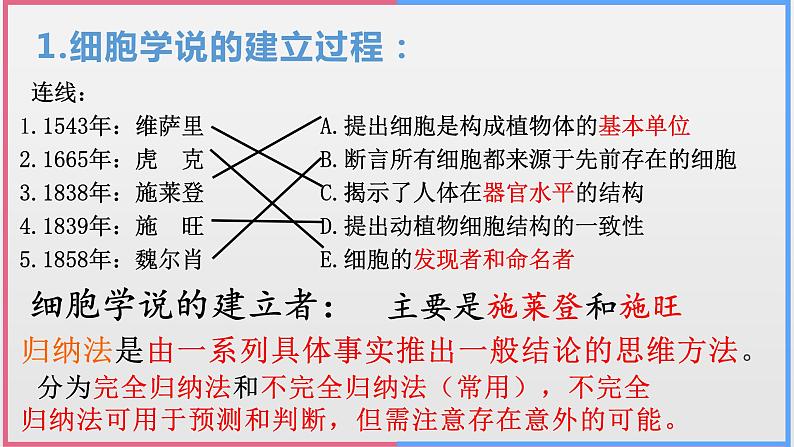 1.细胞学说的建立过程：

连线：

1.1543年：维萨里

2.1665年：虎　克

3.1838年：施莱登

4.1839年：施　旺

5.1858年：魏尔肖

A.提出细胞是构成植物体的基本单位

B.断言所有细胞都来源于先前存在的细胞

C.揭示了人体在器官水平的结构

D.提出动植物细胞结构的一致性

E.细胞的发现者和命名者

细胞学说的建立者：　主要是施莱登和施旺

归纳法是由一系列具体事实推出一般结论的思维方法。

分为完全归纳法和不完全归纳法（常用），不完全归纳法可用于预测和判断，但需注意存在意外的可能。